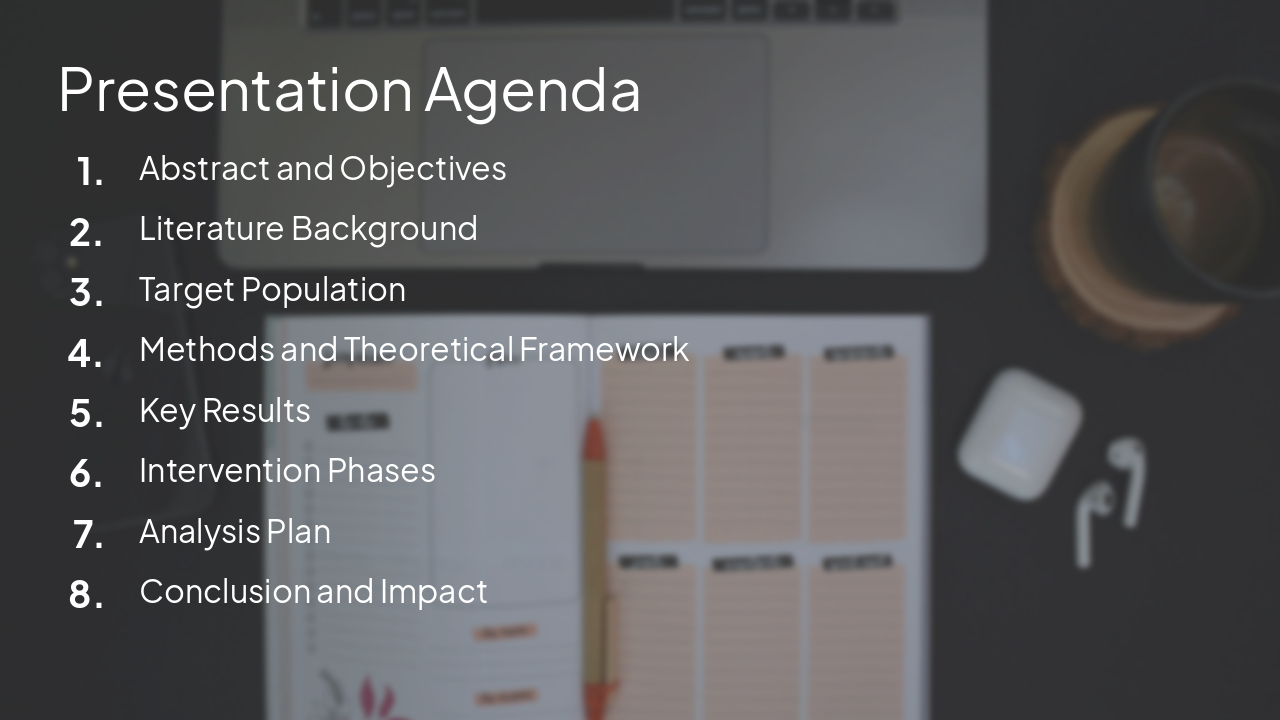 Presentation Agenda

1. Abstract and Objectives
2. Literature Background
3. Target Population
4. Methods and Theoretical Framework
5. Key Results
6. Intervention Phases
7. Analysis Plan
8. Conclusion and Impact